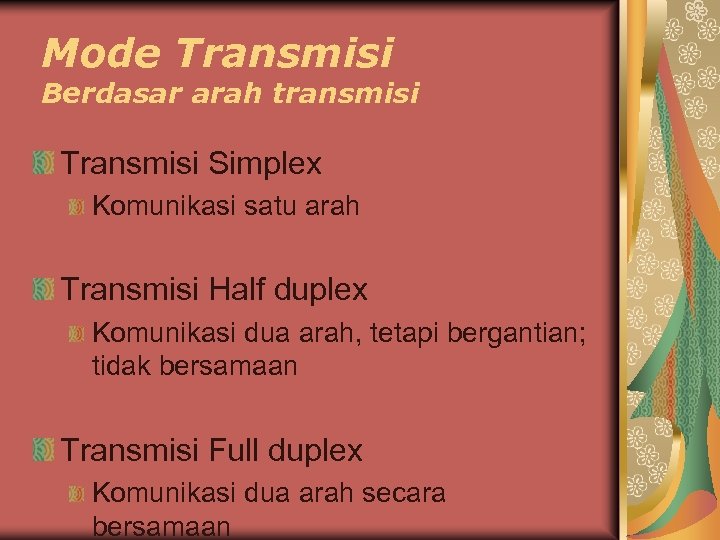 Mode Transmisi
Berdasar arah transmisi

Transmisi Simplex

Komunikasi satu arah

Transmisi Half duplex

Komunikasi dua arah, tetapi bergantian; tidak bersamaan

Transmisi Full duplex

Komunikasi dua arah secara bersamaan